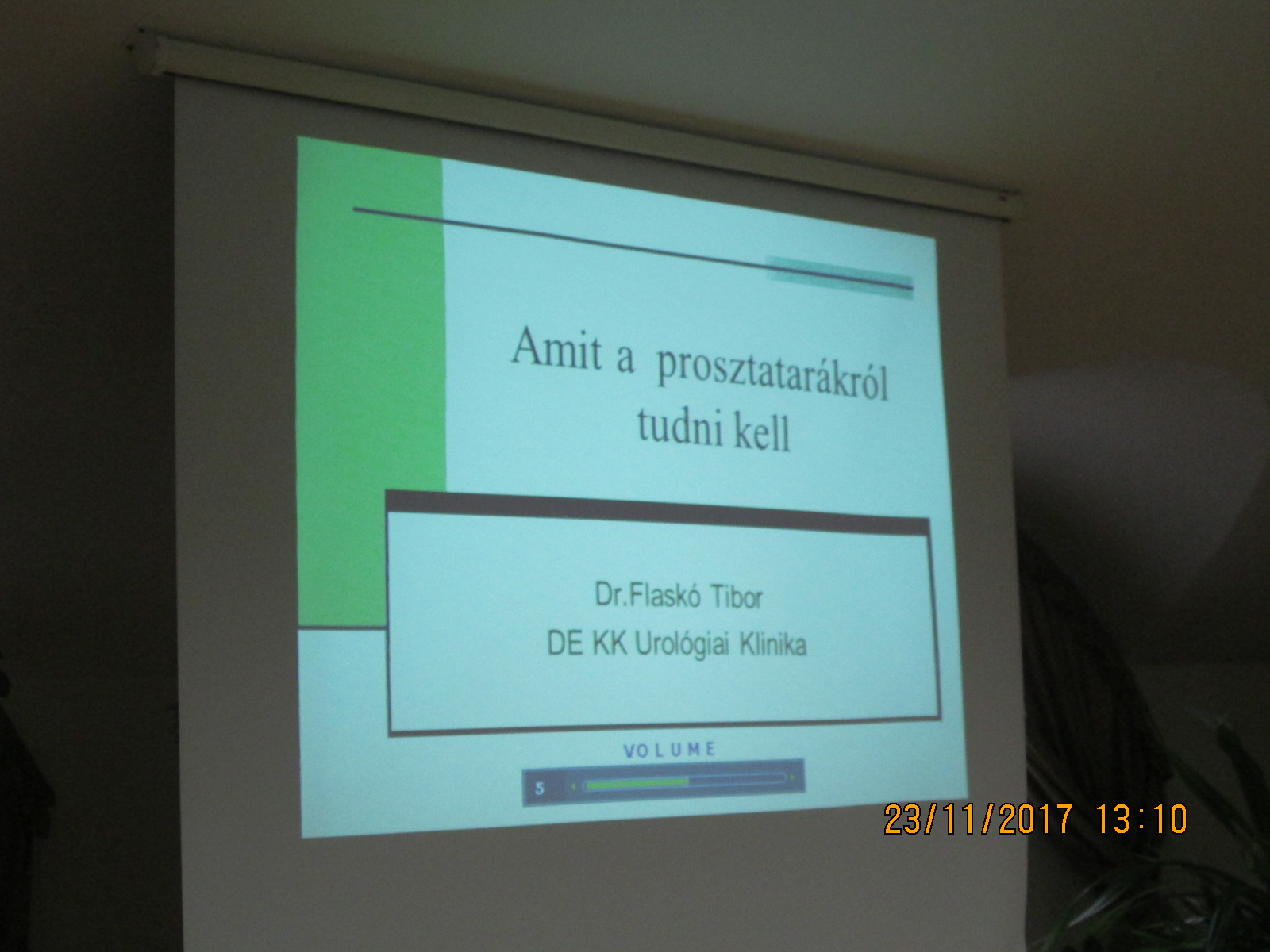 Amit a prosztatarákról tudni kell

Dr.Flaskó Tibor
DE KK Urológiai Klinika

VOLUME
5

23/11/2017 13:10